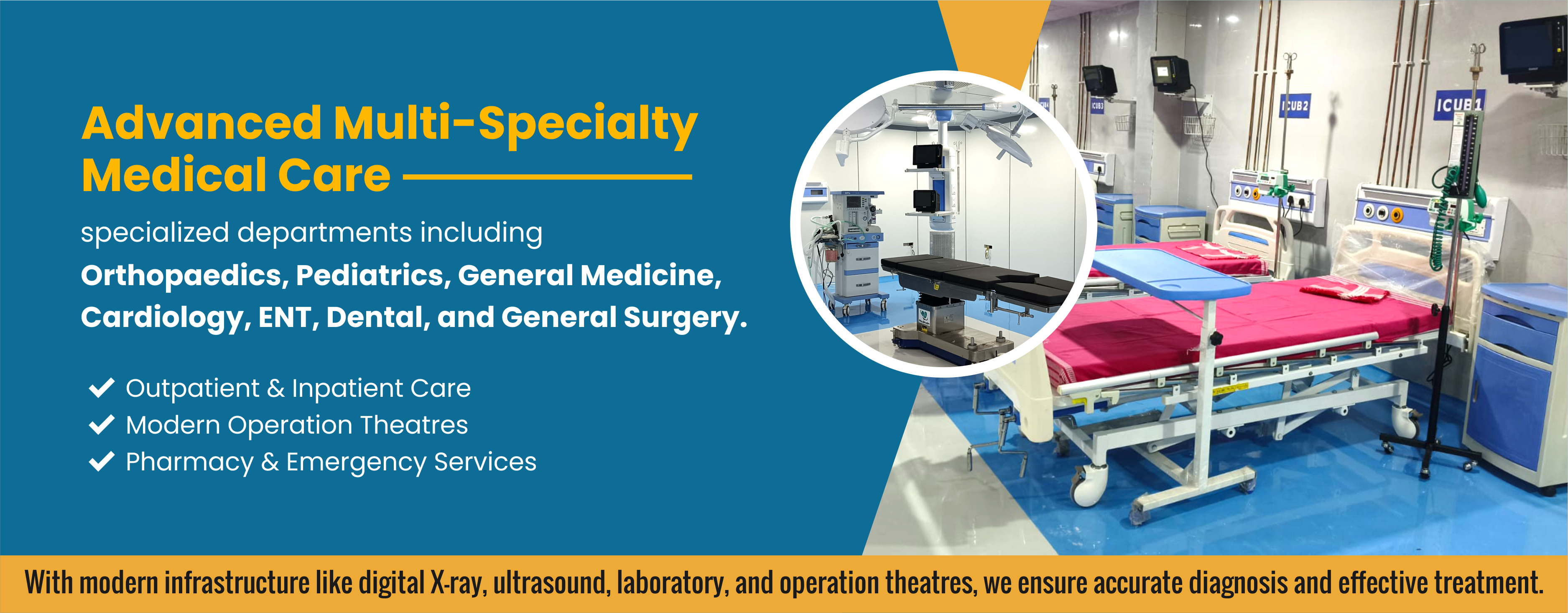 Advanced Multi-Specialty Medical Care

specialized departments including
Orthopaedics, Pediatrics, General Medicine, Cardiology, ENT, Dental, and General Surgery.

Outpatient & Inpatient Care
Modern Operation Theatres
Pharmacy & Emergency Services

ICUB3 ICUB2 ICUB1

With modern infrastructure like digital X-ray, ultrasound, laboratory, and operation theatres, we ensure accurate diagnosis and effective treatment.